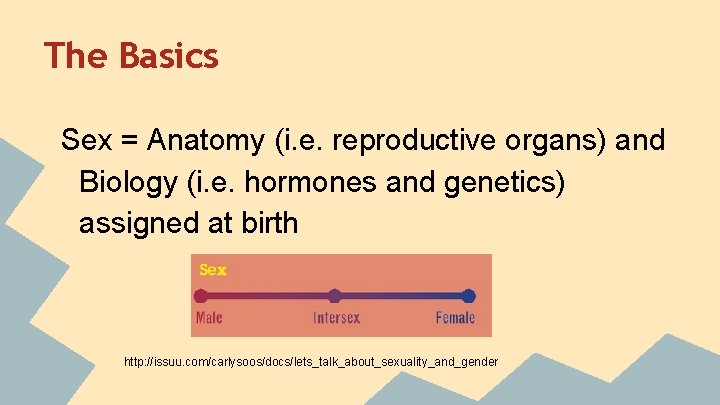 The Basics

Sex = Anatomy (i.e. reproductive organs) and Biology (i.e. hormones and genetics) assigned at birth

Sex

Male

Intersex

Female

http://issuu.com/carlysoos/docs/lets_talk_about_sexuality_and_gender